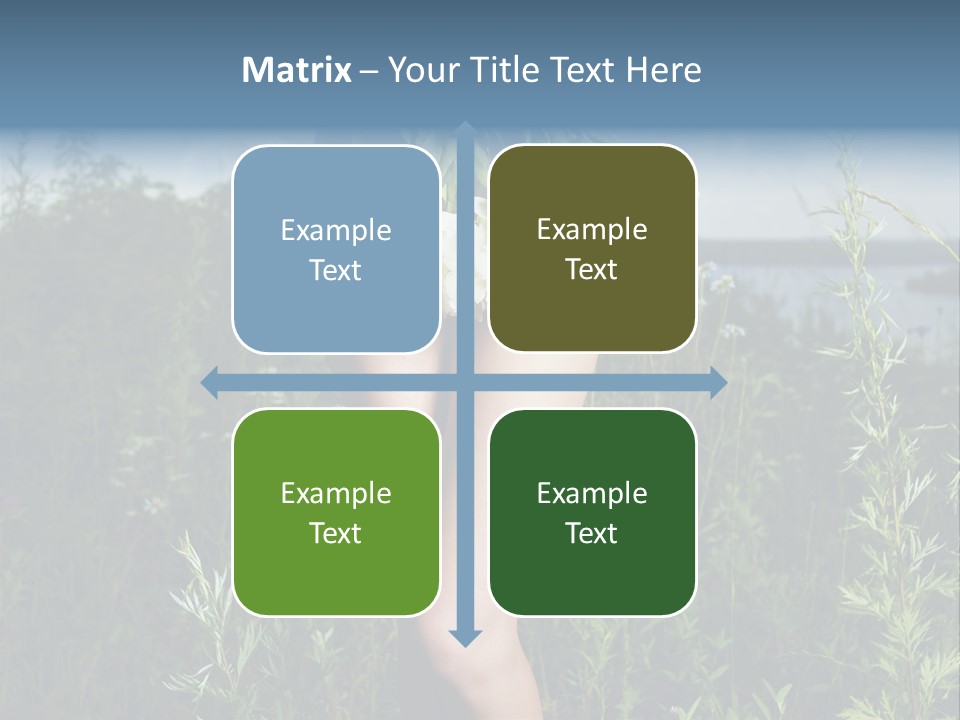 Matrix – Your Title Text Here

Example Text

Example Text

Example Text

Example Text